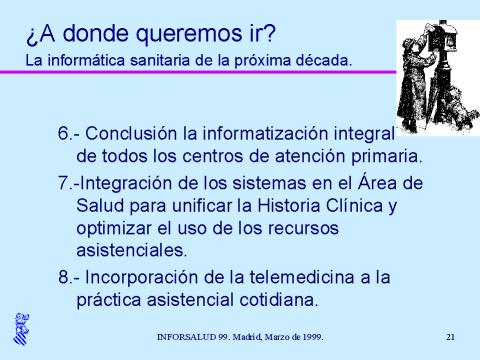 ¿A donde queremos ir?
La informática sanitaria de la próxima década.

6.- Conclusión la informatización integral de todos los centros de atención primaria.

7.-Integración de los sistemas en el Área de Salud para unificar la Historia Clínica y optimizar el uso de los recursos asistenciales.

8.- Incorporación de la telemedicina a la práctica asistencial cotidiana.

INFORSALUD 99. Madrid, Marzo de 1999.

21